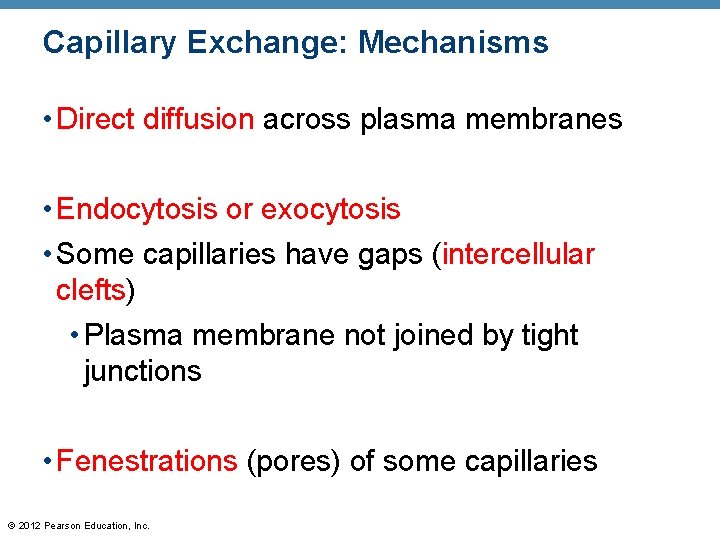 Capillary Exchange: Mechanisms

• Direct diffusion across plasma membranes

• Endocytosis or exocytosis

• Some capillaries have gaps (intercellular clefts)

• Plasma membrane not joined by tight junctions

• Fenestrations (pores) of some capillaries

© 2012 Pearson Education, Inc.